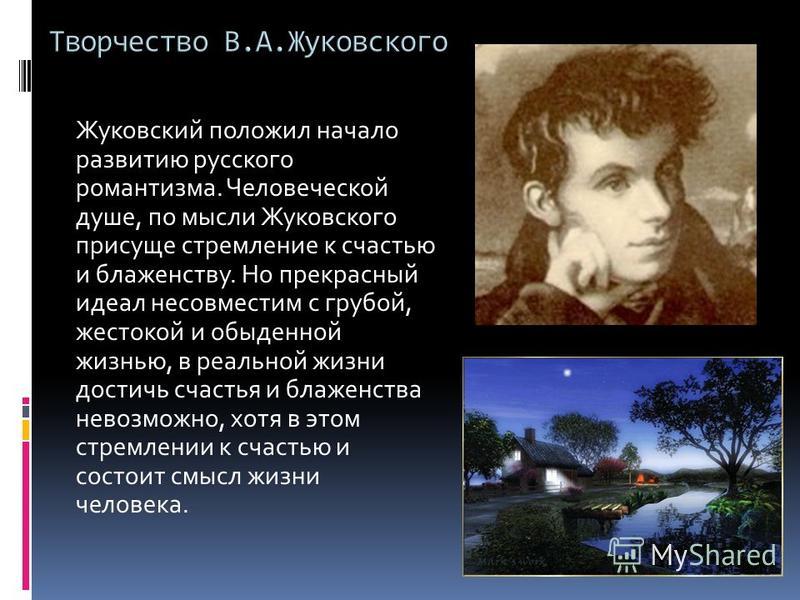 Творчество В.А.Жуковского

Жуковский положил начало развитию русского романтизма. Человеческой душе, по мысли Жуковского присуще стремление к счастью и блаженству. Но прекрасный идеал несовместим с грубой, жестокой и обыденной жизнью, в реальной жизни достичь счастья и блаженства невозможно, хотя в этом стремлении к счастью и состоит смысл жизни человека.

MyShared